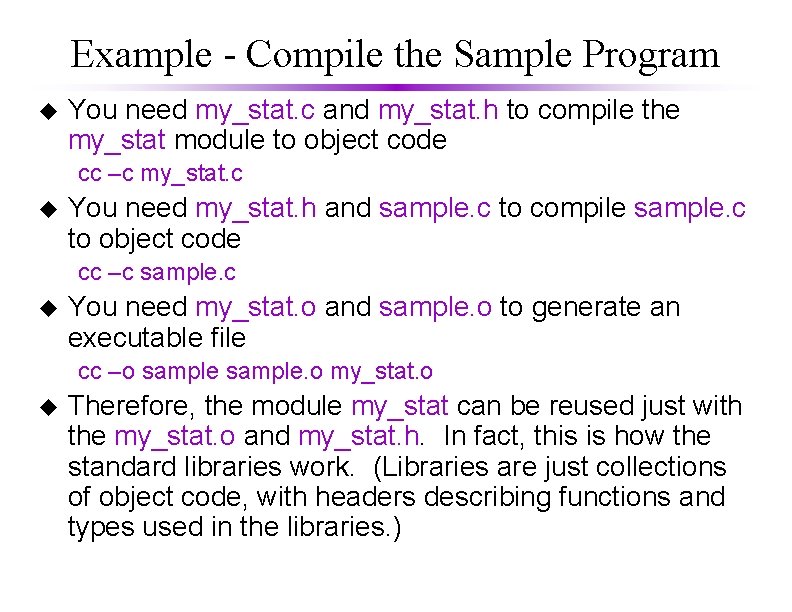 Example - Compile the Sample Program

◆ You need my_stat.c and my_stat.h to compile the my_stat module to object code

cc –c my_stat.c

◆ You need my_stat.h and sample.c to compile sample.c to object code

cc –c sample.c

◆ You need my_stat.o and sample.o to generate an executable file

cc –o sample sample.o my_stat.o

◆ Therefore, the module my_stat can be reused just with the my_stat.o and my_stat.h. In fact, this is how the standard libraries work. (Libraries are just collections of object code, with headers describing functions and types used in the libraries.)